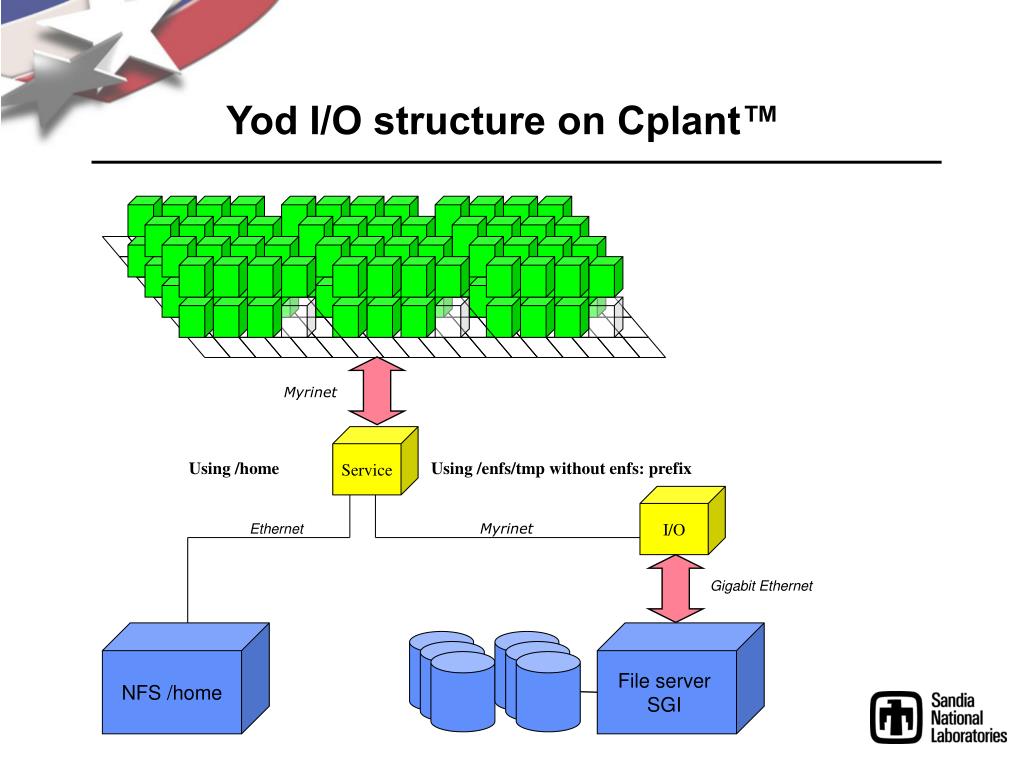 Yod I/O structure on Cplant™

Myrinet

Using /home

Service

Using /enfs/tmp without enfs: prefix

Ethernet

Myrinet

I/O

Gigabit Ethernet

NFS /home

File server SGI

Sandia National Laboratories